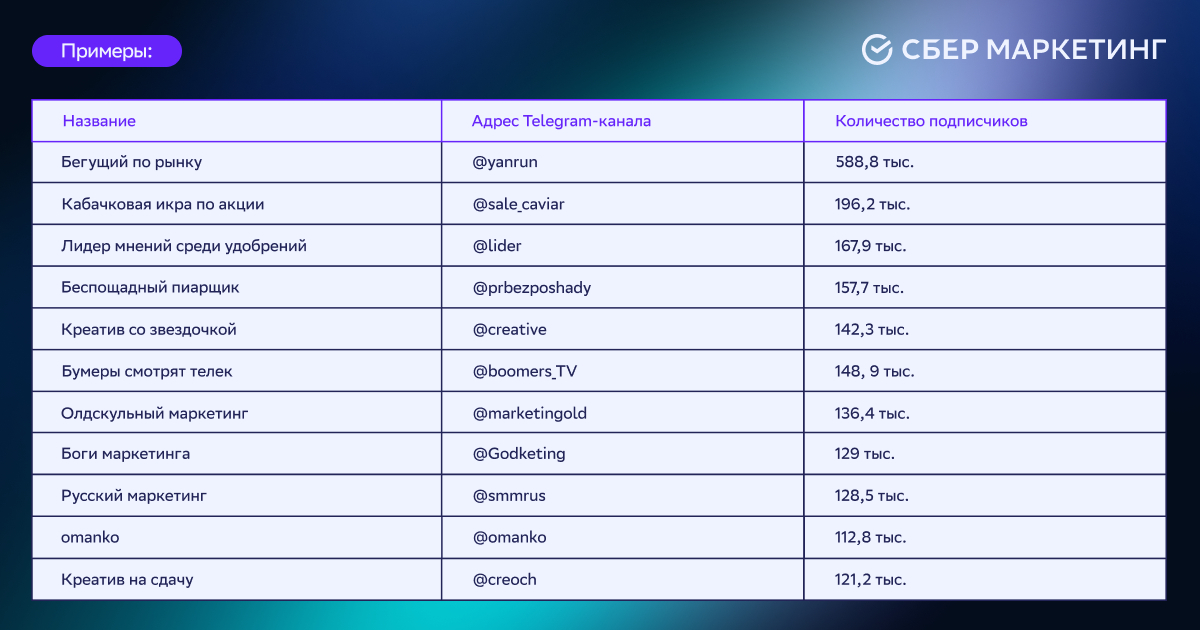 Примеры:

СБЕР МАРКЕТИНГ

| Название | Адрес Telegram-канала | Количество подписчиков |
|---|---|---|
| Бегущий по рынку | @yanrun | 588,8 тыс. |
| Кабачковая икра по акции | @sale_caviar | 196,2 тыс. |
| Лидер мнений среди удобрений | @lider | 167,9 тыс. |
| Беспощадный пиарщик | @prbezposhady | 157,7 тыс. |
| Креатив со звездочкой | @creative | 142,3 тыс. |
| Бумеры смотрят телек | @boomers_TV | 148, 9 тыс. |
| Олдскульный маркетинг | @marketingold | 136,4 тыс. |
| Боги маркетинга | @Godketing | 129 тыс. |
| Русский маркетинг | @smmrus | 128,5 тыс. |
| omanko | @omanko | 112,8 тыс. |
| Креатив на сдачу | @creoch | 121,2 тыс. |